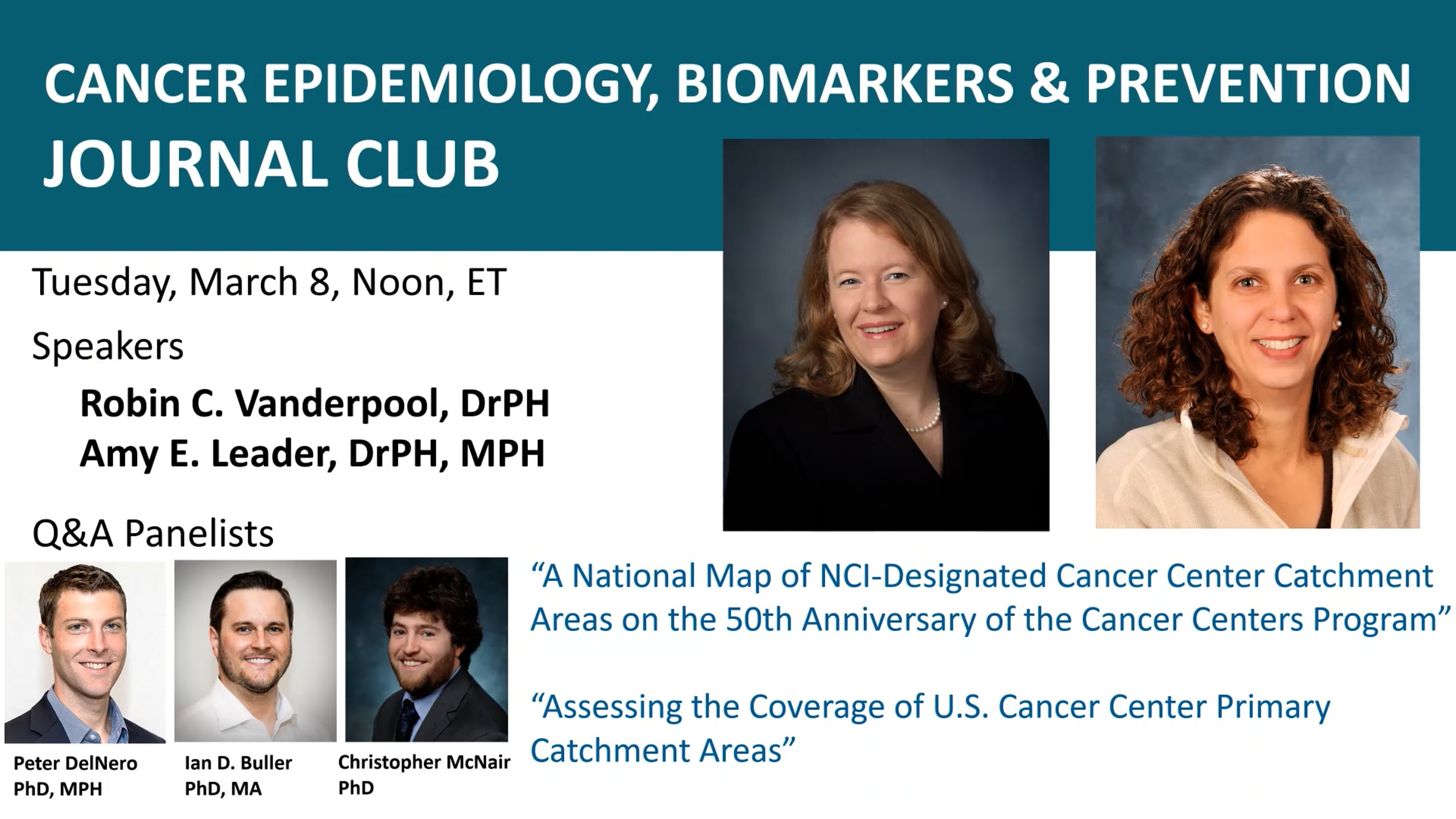 CANCER EPIDEMIOLOGY, BIOMARKERS & PREVENTION
JOURNAL CLUB

Tuesday, March 8, Noon, ET

Speakers

Robin C. Vanderpool, DrPH
Amy E. Leader, DrPH, MPH

Q&A Panelists

Peter DelNero
PhD, MPH

Ian D. Buller
PhD, MA

Christopher McNair
PhD

“A National Map of NCI-Designated Cancer Center Catchment Areas on the 50th Anniversary of the Cancer Centers Program”

“Assessing the Coverage of U.S. Cancer Center Primary Catchment Areas”